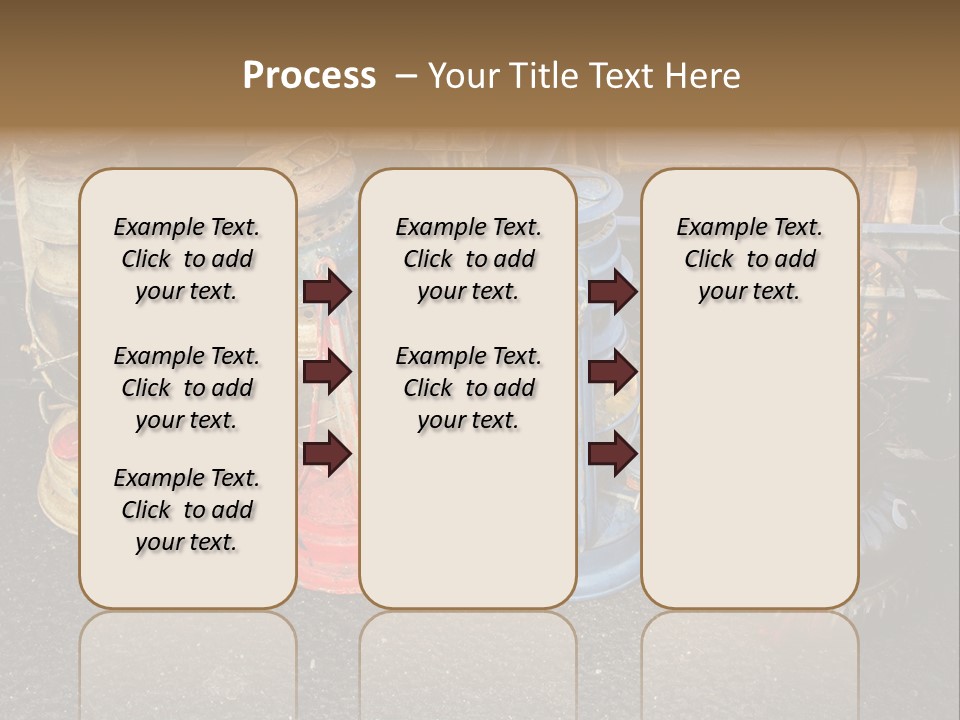 Process – Your Title Text Here

Example Text. Click to add your text.

Example Text. Click to add your text.

Example Text. Click to add your text.

Example Text. Click to add your text.

Example Text. Click to add your text.

Example Text. Click to add your text.